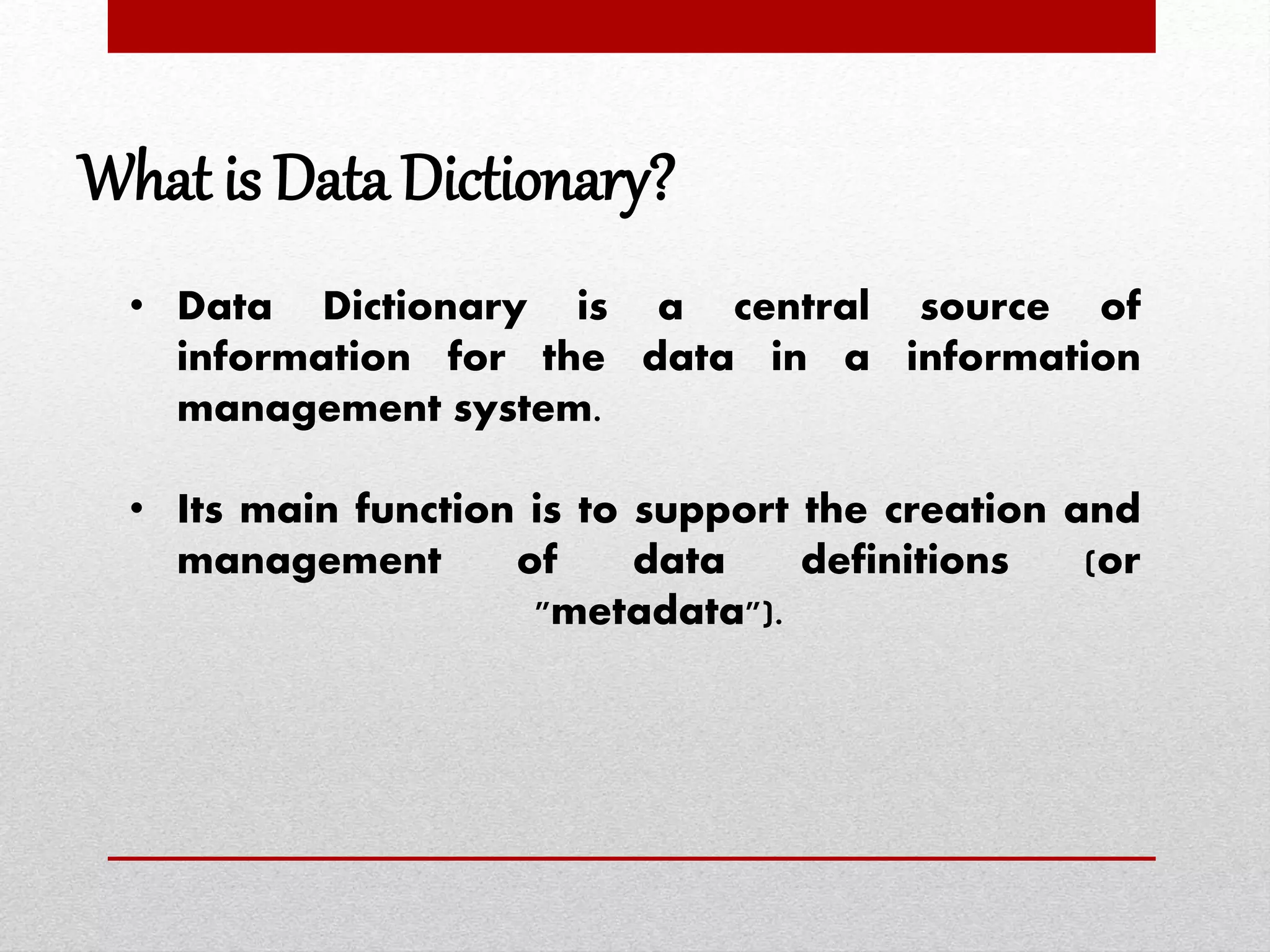 What is Data Dictionary?

• Data Dictionary is a central source of information for the data in a information management system.

• Its main function is to support the creation and management of data definitions (or "metadata").